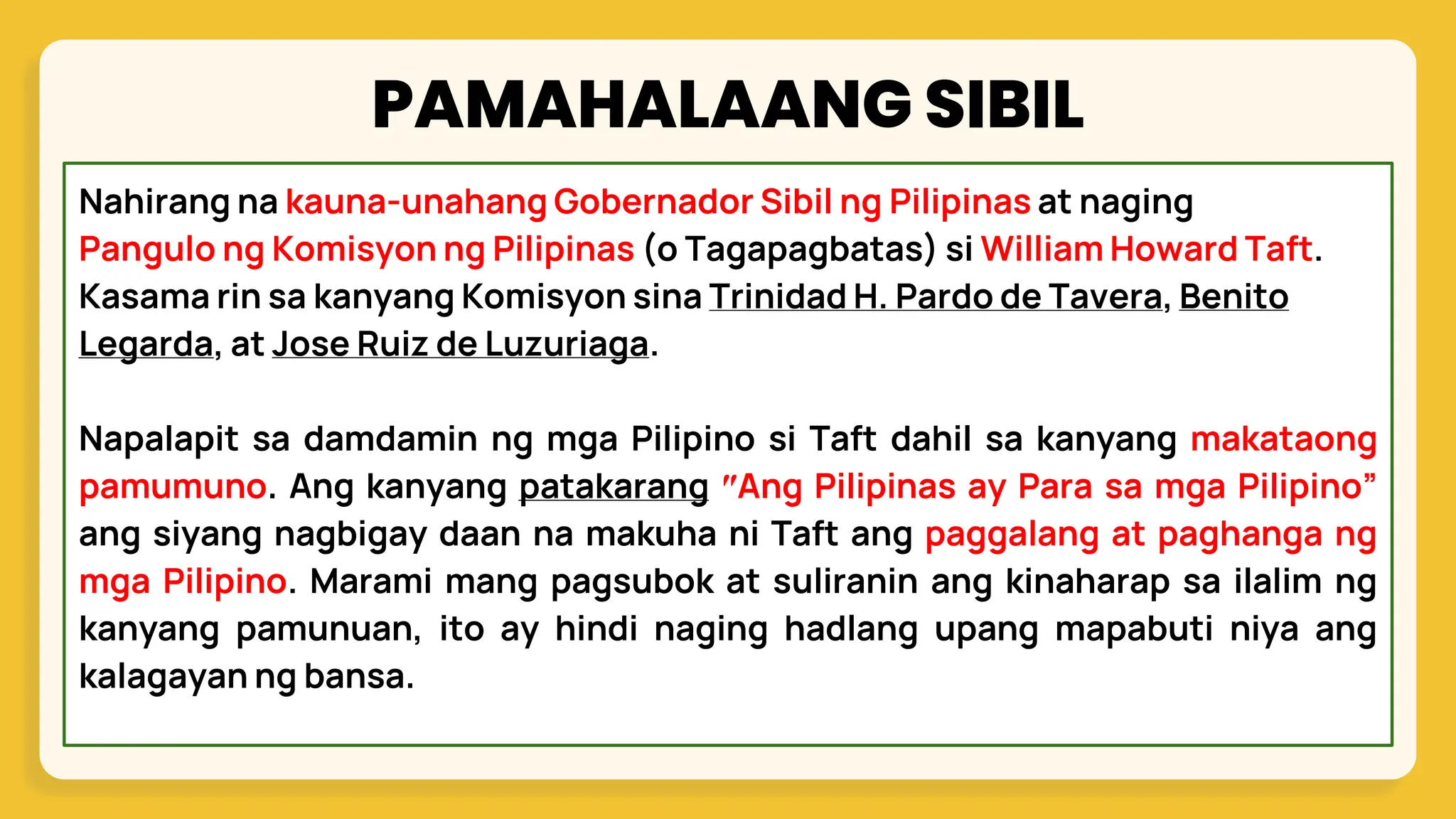 PAMAHALAANG SIBIL

Nahirang na kauna-unahang Gobernador Sibil ng Pilipinas at naging Pangulo ng Komisyon ng Pilipinas (o Tagapagbatas) si William Howard Taft. Kasama rin sa kanyang Komisyon sina Trinidad H. Pardo de Tavera, Benito Legarda, at Jose Ruiz de Luzuriaga.

Napalapit sa damdamin ng mga Pilipino si Taft dahil sa kanyang makataong pamumuno. Ang kanyang patakarang "Ang Pilipinas ay Para sa mga Pilipino" ang siyang nagbigay daan na makuha ni Taft ang paggalang at paghanga ng mga Pilipino. Marami mang pagsubok at suliranin ang kinaharap sa ilalim ng kanyang pamunuan, ito ay hindi naging hadlang upang mapabuti niya ang kalagayan ng bansa.